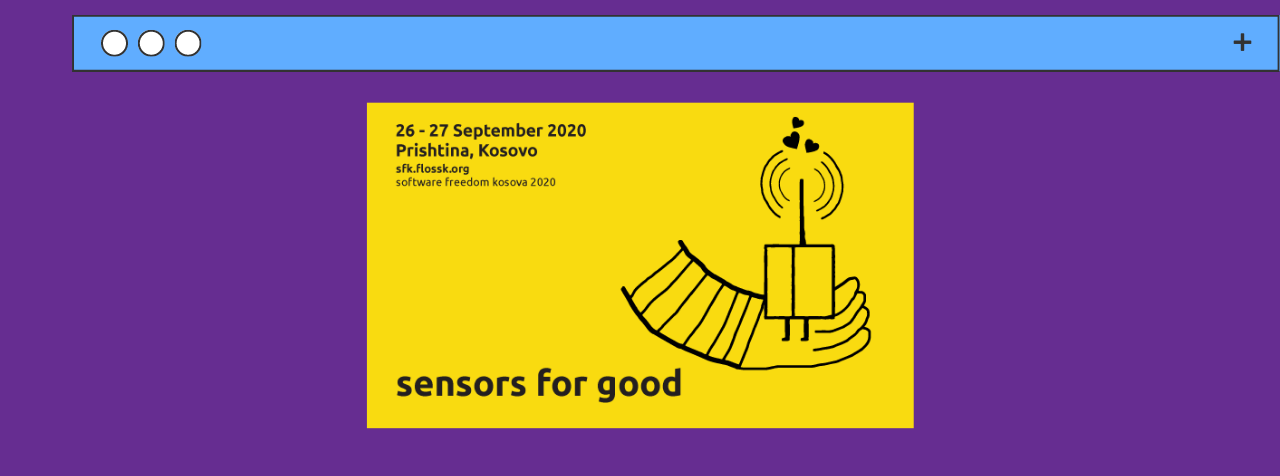 +

26 - 27 September 2020
Prishtina, Kosovo
sfk.flossk.org
software freedom kosova 2020

sensors for good